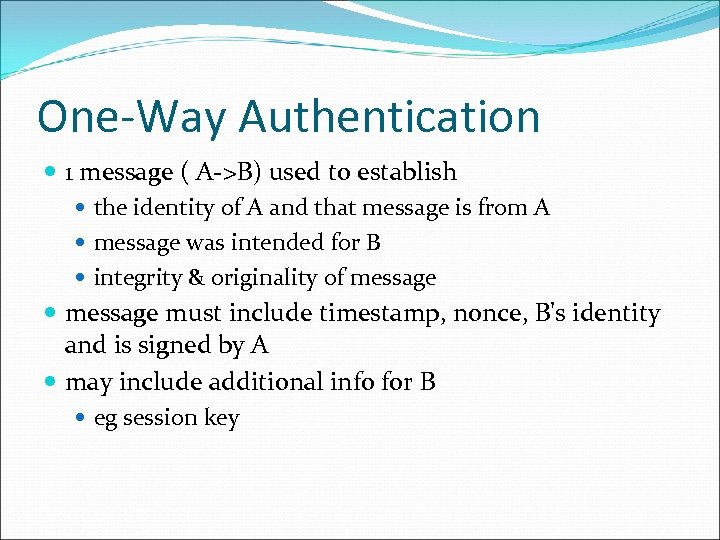 One-Way Authentication

- 1 message ( A->B) used to establish
  - the identity of A and that message is from A
  - message was intended for B
  - integrity & originality of message
- message must include timestamp, nonce, B's identity and is signed by A
- may include additional info for B
  - eg session key